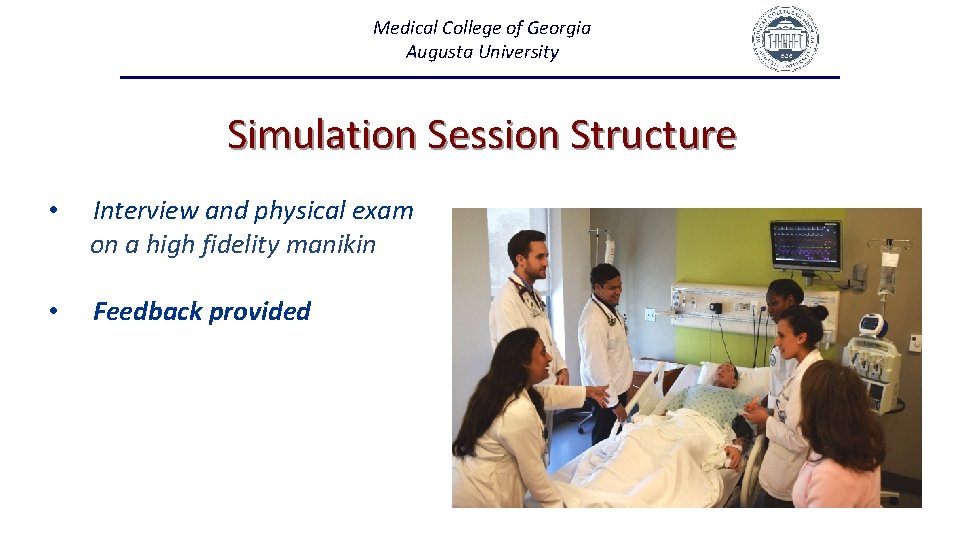 Medical College of Georgia
Augusta University

Simulation Session Structure

• Interview and physical exam on a high fidelity manikin

• Feedback provided